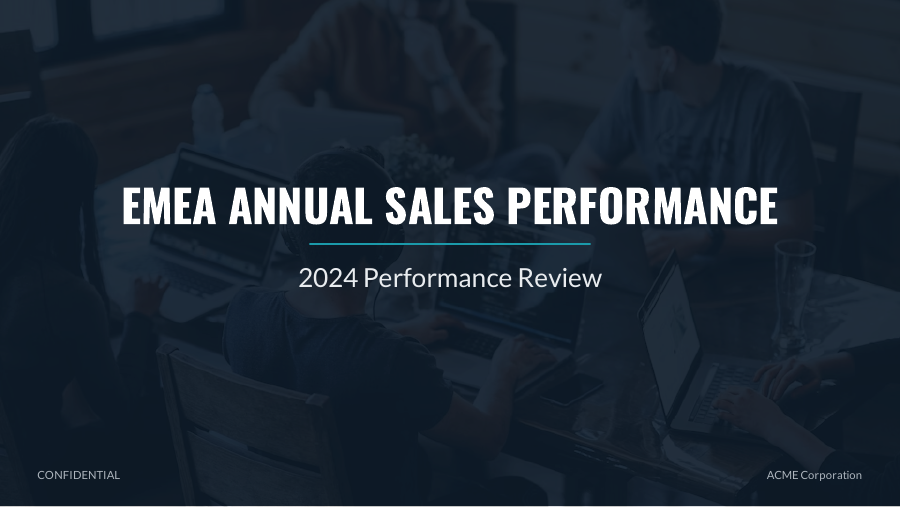 EMEA ANNUAL SALES PERFORMANCE

2024 Performance Review

CONFIDENTIAL

ACME Corporation